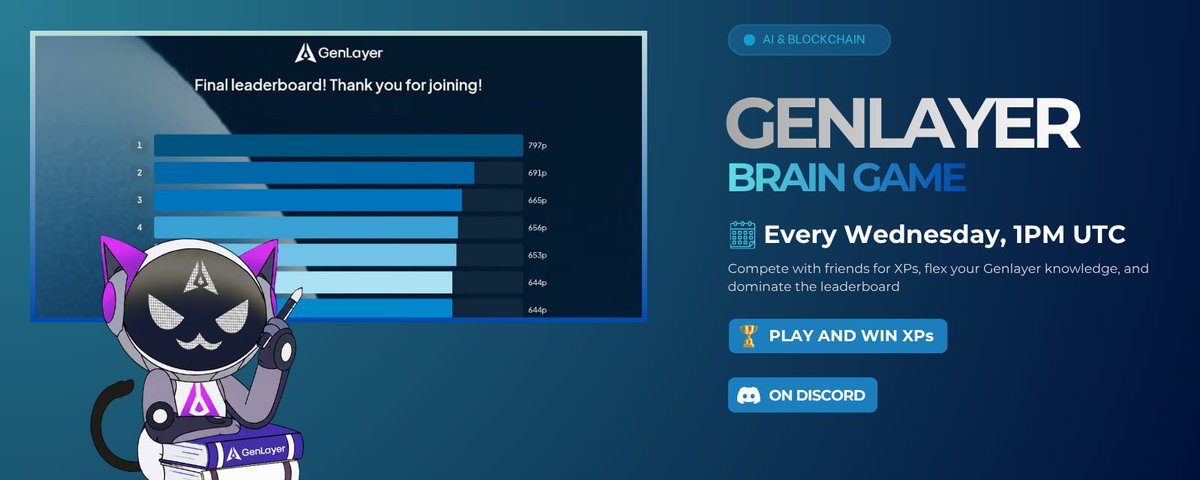 GenLayer

Final leaderboard! Thank you for joining!

1 797p
2 691p
3 665p
4 656p
653p
644p
644p

GenLayer

AI & BLOCKCHAIN

GENLAYER
BRAIN GAME

Every Wednesday, 1PM UTC

Compete with friends for XPs, flex your Genlayer knowledge, and dominate the leaderboard

PLAY AND WIN XPs

ON DISCORD